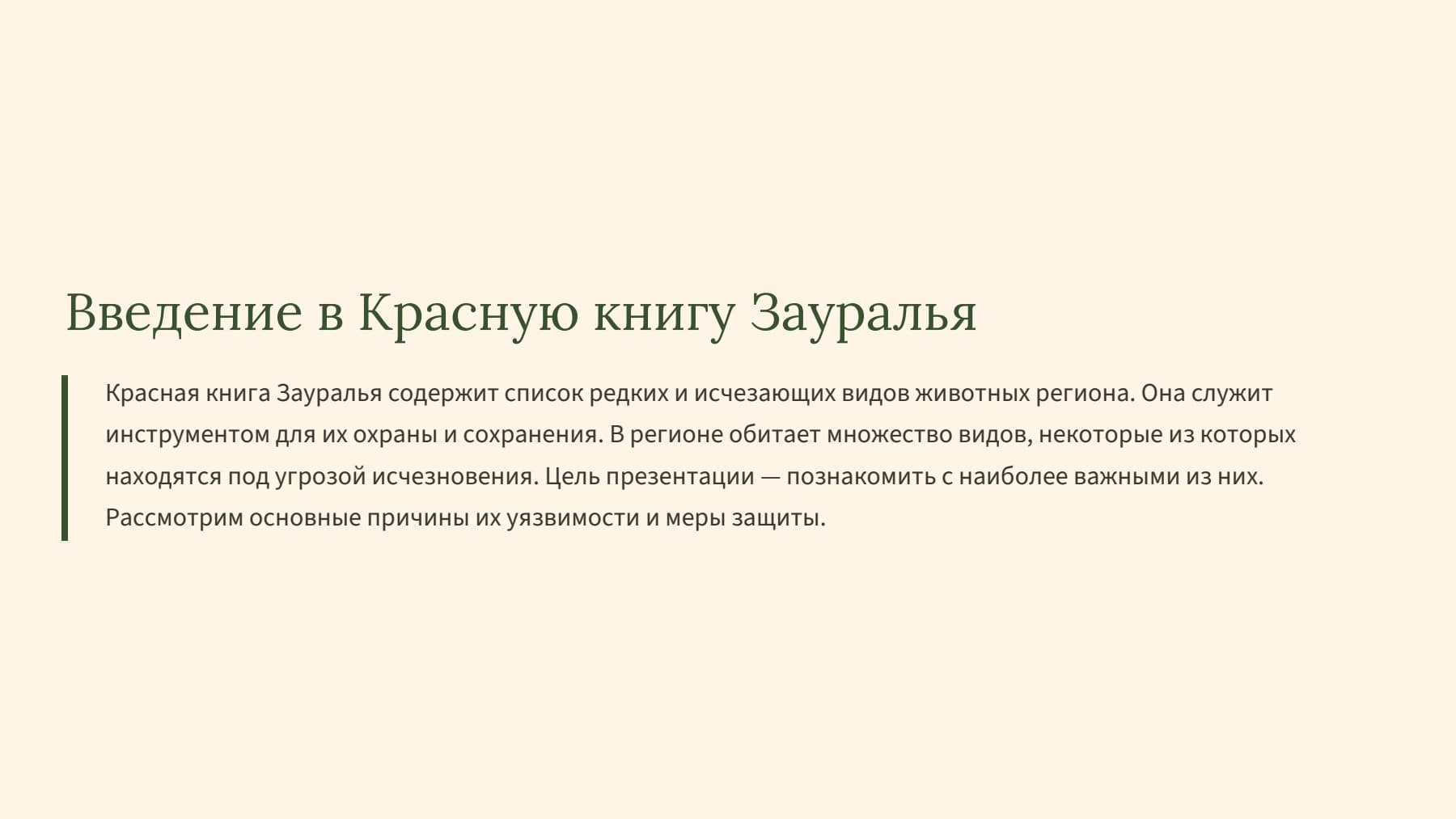 Введение в Красную книгу Зауралья

Красная книга Зауралья содержит список редких и исчезающих видов животных региона. Она служит инструментом для их охраны и сохранения. В регионе обитает множество видов, некоторые из которых находятся под угрозой исчезновения. Цель презентации — познакомить с наиболее важными из них. Рассмотрим основные причины их уязвимости и меры защиты.